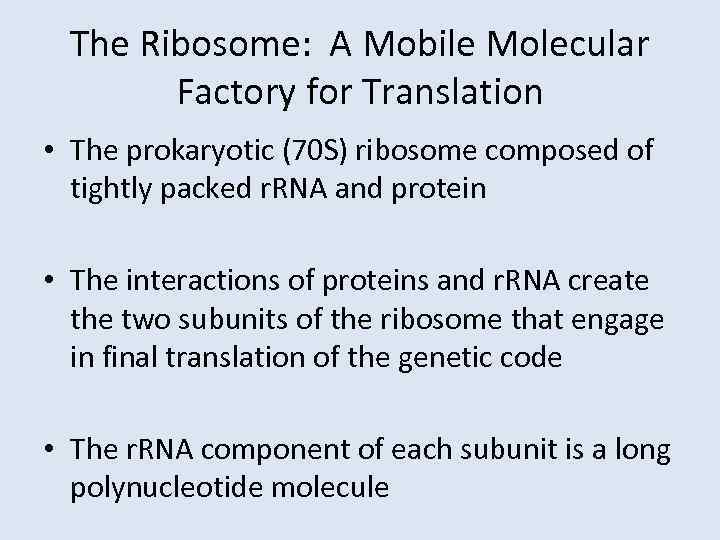 The Ribosome: A Mobile Molecular Factory for Translation

• The prokaryotic (70S) ribosome composed of tightly packed rRNA and protein

• The interactions of proteins and rRNA create the two subunits of the ribosome that engage in final translation of the genetic code

• The rRNA component of each subunit is a long polynucleotide molecule